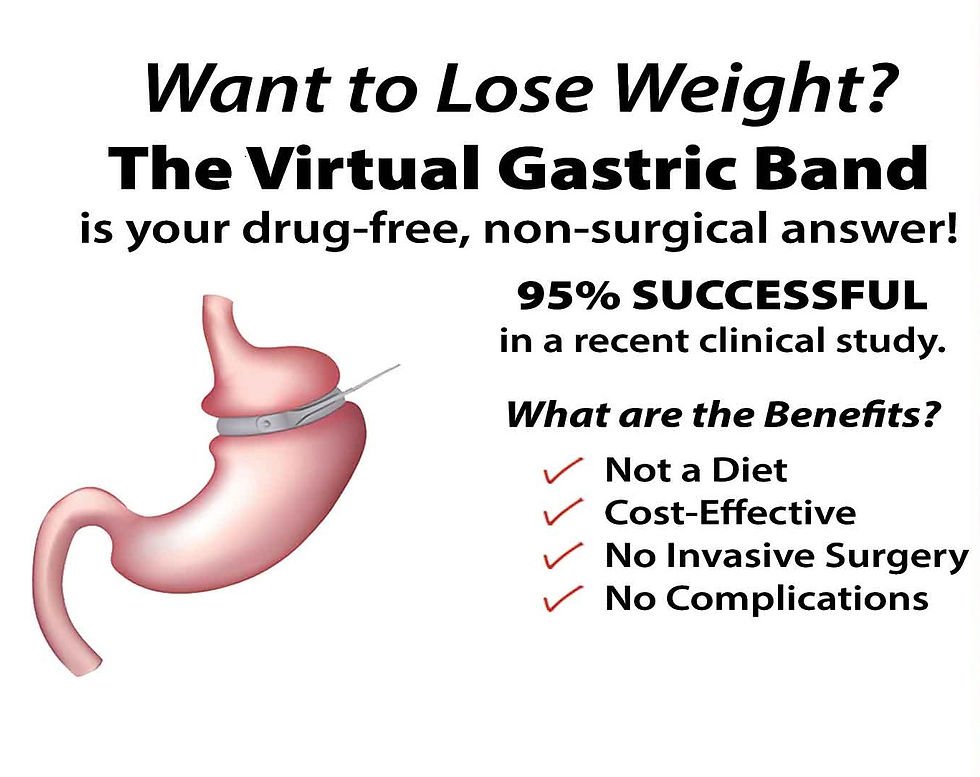 Want to Lose Weight?
The Virtual Gastric Band
is your drug-free, non-surgical answer!

95% SUCCESSFUL
in a recent clinical study.

What are the Benefits?
✓ Not a Diet
✓ Cost-Effective
✓ No Invasive Surgery
✓ No Complications